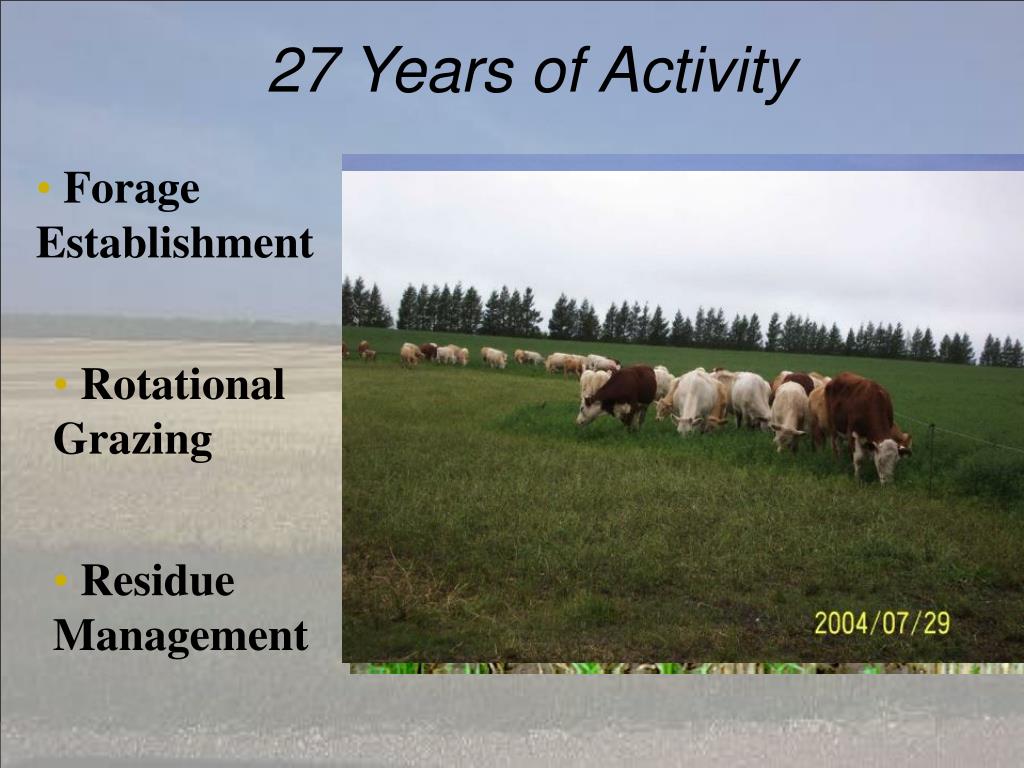 27 Years of Activity

• Forage Establishment

• Rotational Grazing

• Residue Management

2004/07/29